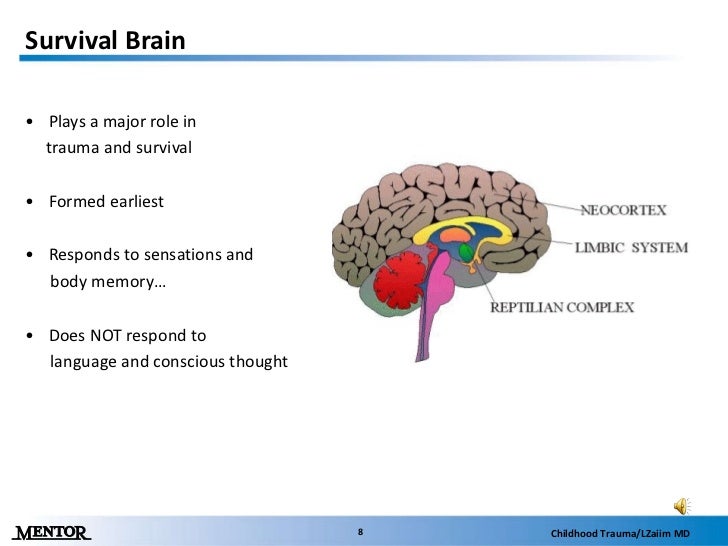 Survival Brain

• Plays a major role in trauma and survival

• Formed earliest

• Responds to sensations and body memory…

• Does NOT respond to language and conscious thought

NEOCORTEX
LIMBIC SYSTEM
REPTILIAN COMPLEX

MENTOR
8
Childhood Trauma/LZaiim MD